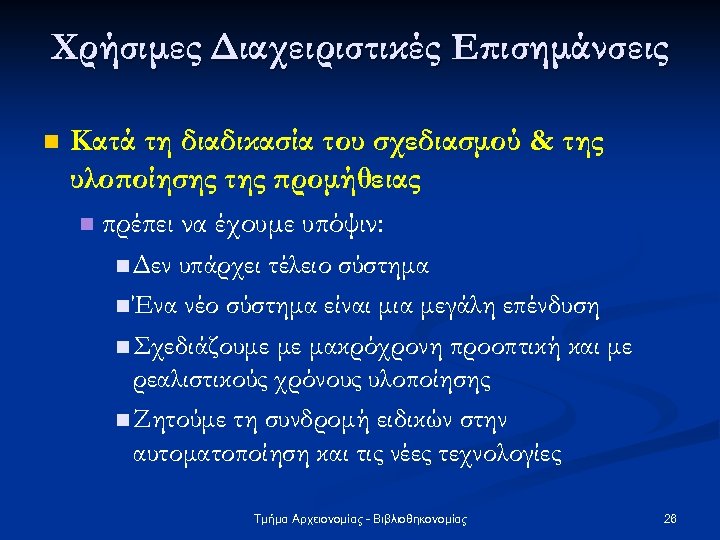 Χρήσιμες Διαχειριστικές Επισημάνσεις

Κατά τη διαδικασία του σχεδιασμού & της υλοποίησης της προμήθειας

πρέπει να έχουμε υπόψιν:

Δεν υπάρχει τέλειο σύστημα

Ένα νέο σύστημα είναι μια μεγάλη επένδυση

Σχεδιάζουμε με μακρόχρονη προοπτική και με ρεαλιστικούς χρόνους υλοποίησης

Ζητούμε τη συνδρομή ειδικών στην αυτοματοποίηση και τις νέες τεχνολογίες

Τμήμα Αρχειονομίας - Βιβλιοθηκονομίας

26